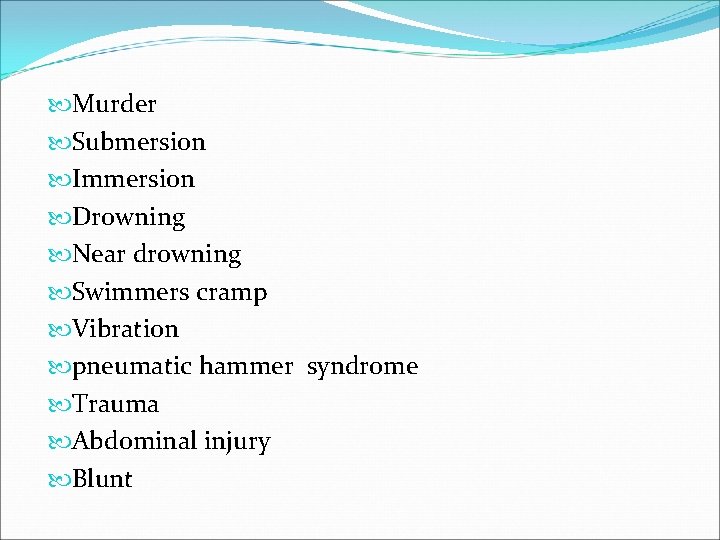 Murder
Submersion
Immersion
Drowning
Near drowning
Swimmers cramp
Vibration
pneumatic hammer syndrome
Trauma
Abdominal injury
Blunt